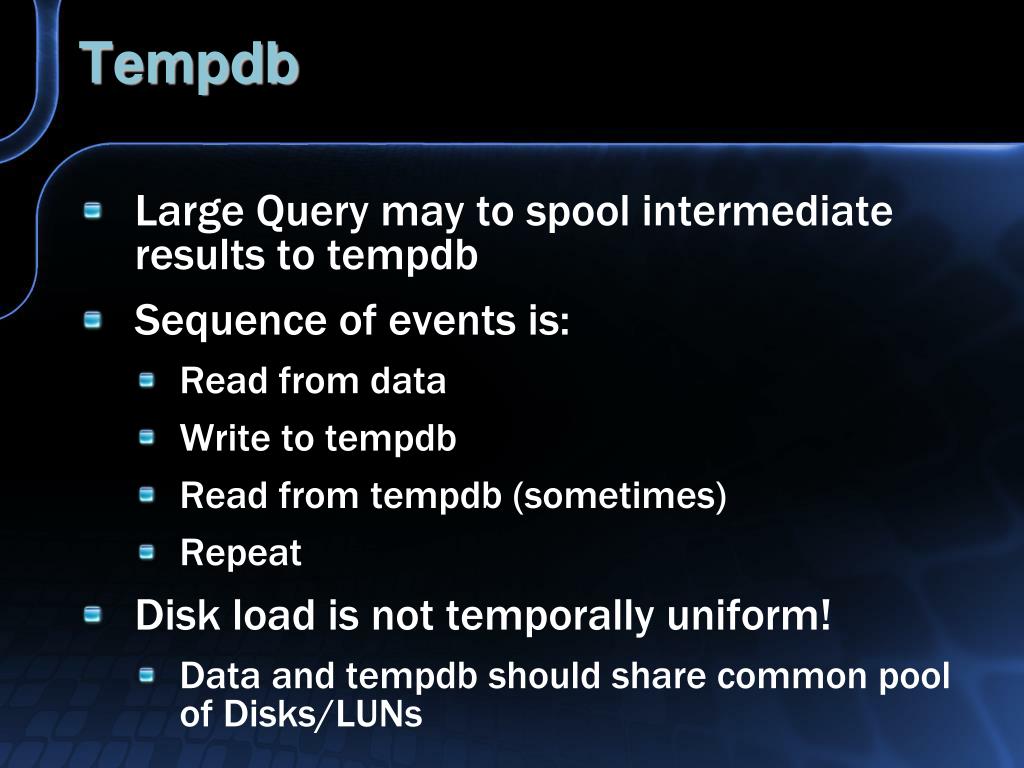 Tempdb

Large Query may to spool intermediate results to tempdb

Sequence of events is:

Read from data

Write to tempdb

Read from tempdb (sometimes)

Repeat

Disk load is not temporally uniform!

Data and tempdb should share common pool of Disks/LUNs